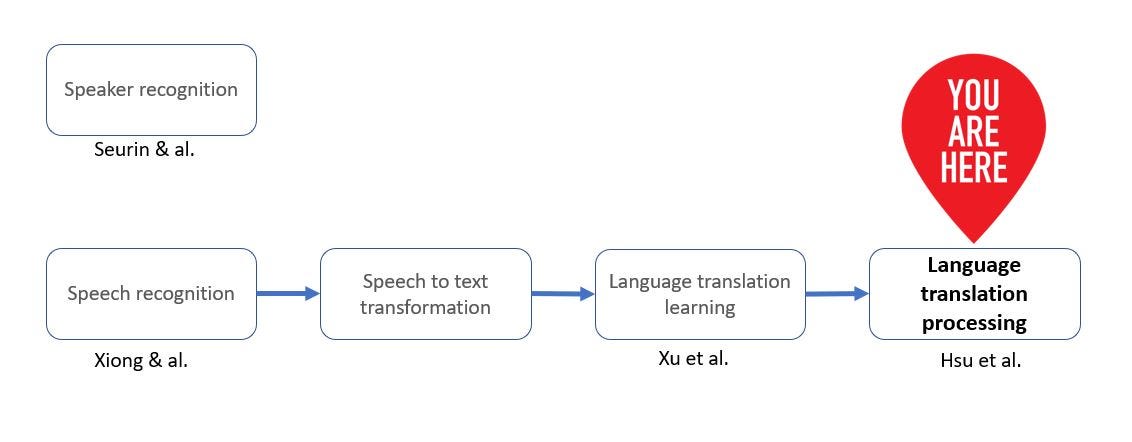 Speaker recognition

Seurin & al.

YOU ARE HERE

Speech recognition

Xiong & al.

Speech to text transformation

Language translation learning

Xu et al.

Language translation processing

Hsu et al.